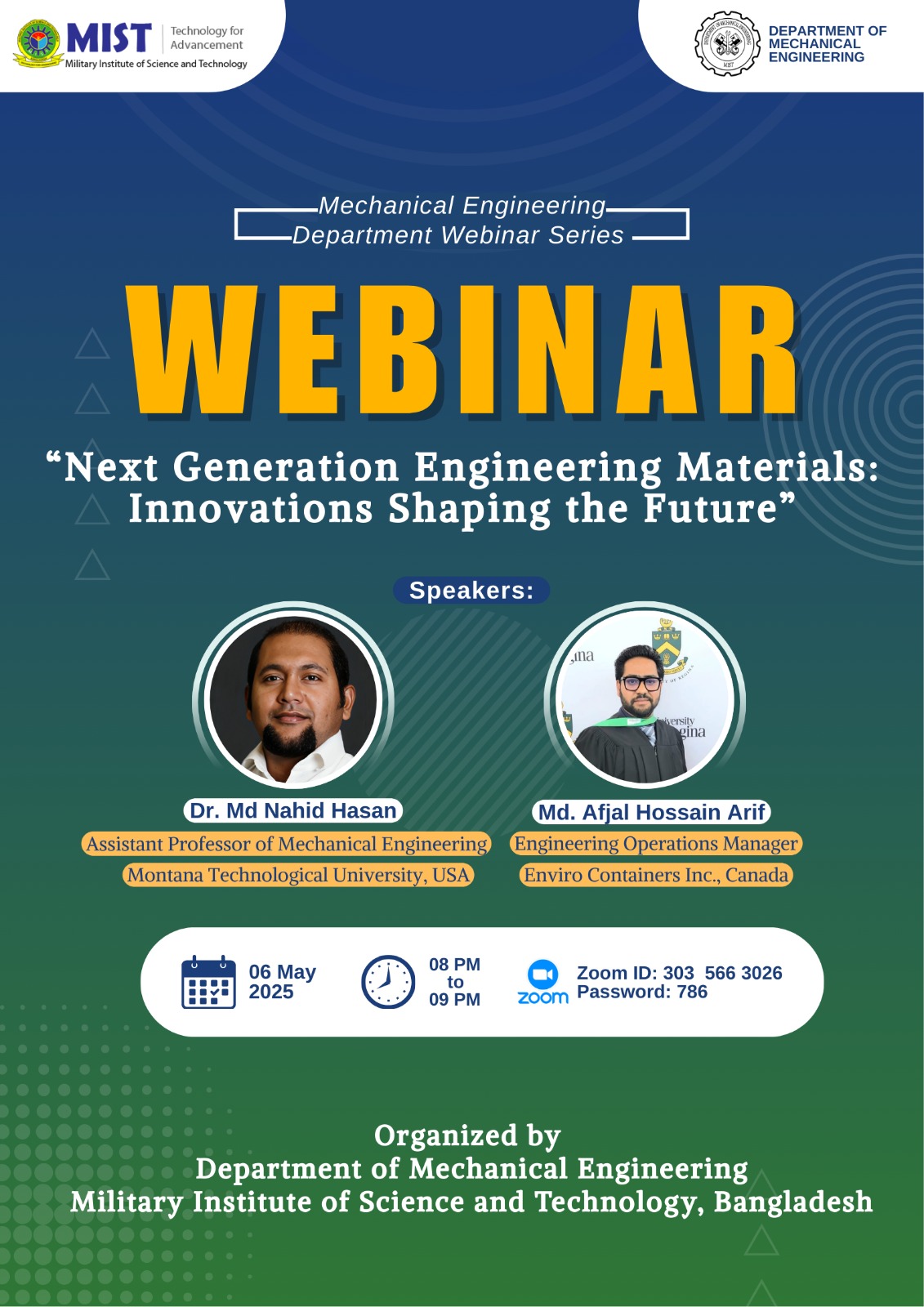 MIST Technology for Advancement
Military Institute of Science and Technology

DEPARTMENT OF MECHANICAL ENGINEERING

Mechanical Engineering Department Webinar Series

WEBINAR

“Next Generation Engineering Materials: Innovations Shaping the Future”

Speakers:

Dr. Md Nahid Hasan
Assistant Professor of Mechanical Engineering
Montana Technological University, USA

Md. Afjal Hossain Arif
Engineering Operations Manager
Enviro Containers Inc., Canada

06 May 2025

08 PM to 09 PM

zoom

Zoom ID: 303 566 3026
Password: 786

Organized by
Department of Mechanical Engineering
Military Institute of Science and Technology, Bangladesh